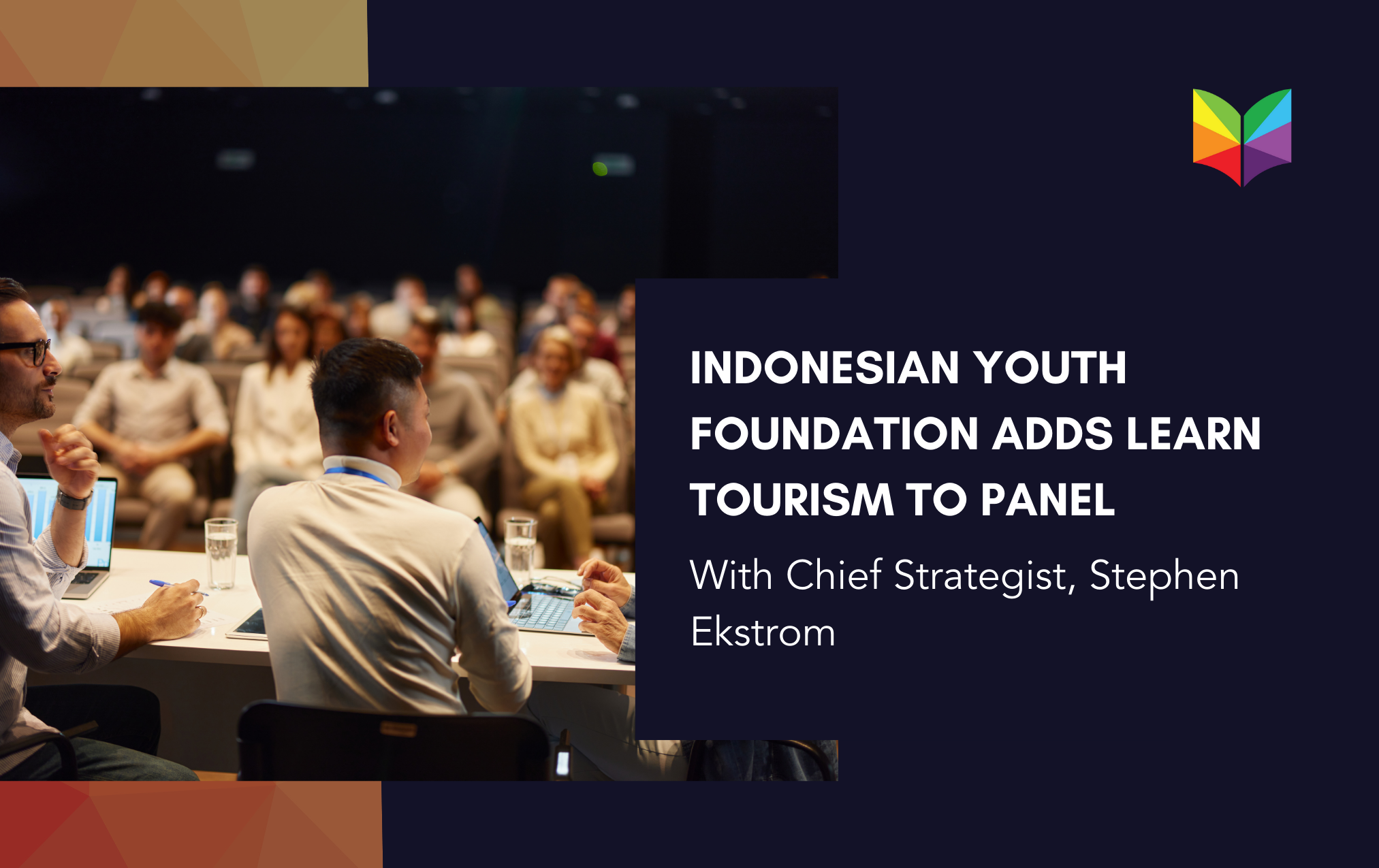 INDONESIAN YOUTH FOUNDATION ADDS LEARN TOURISM TO PANEL

With Chief Strategist, Stephen Ekstrom